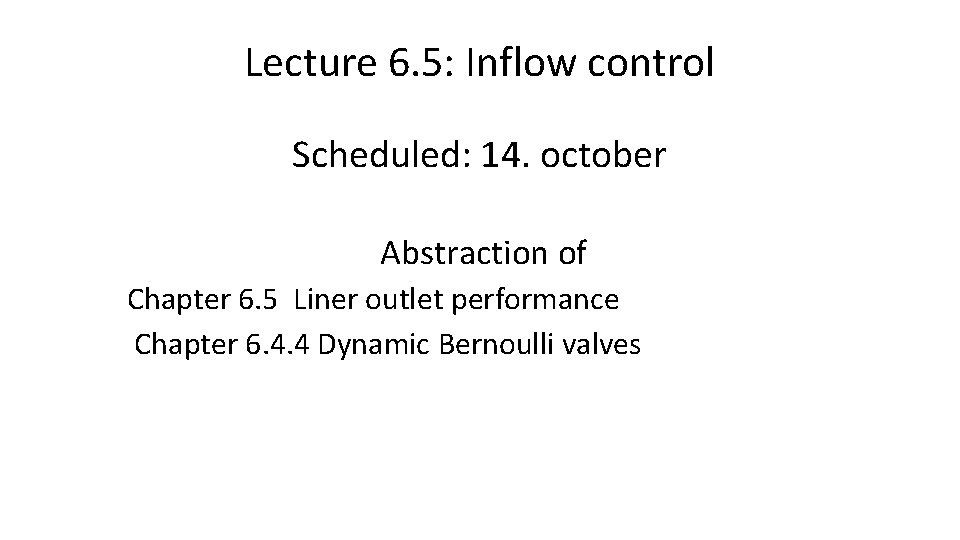 Lecture 6.5: Inflow control

Scheduled: 14. october

Abstraction of
Chapter 6.5 Liner outlet performance
Chapter 6.4.4 Dynamic Bernoulli valves